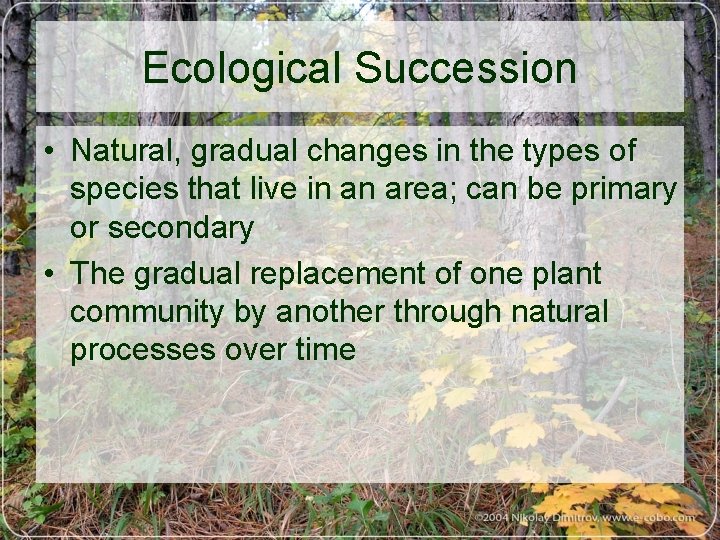 Ecological Succession

• Natural, gradual changes in the types of species that live in an area; can be primary or secondary

• The gradual replacement of one plant community by another through natural processes over time

©2004 Nikolay Dimitrov www.e-cobo.com